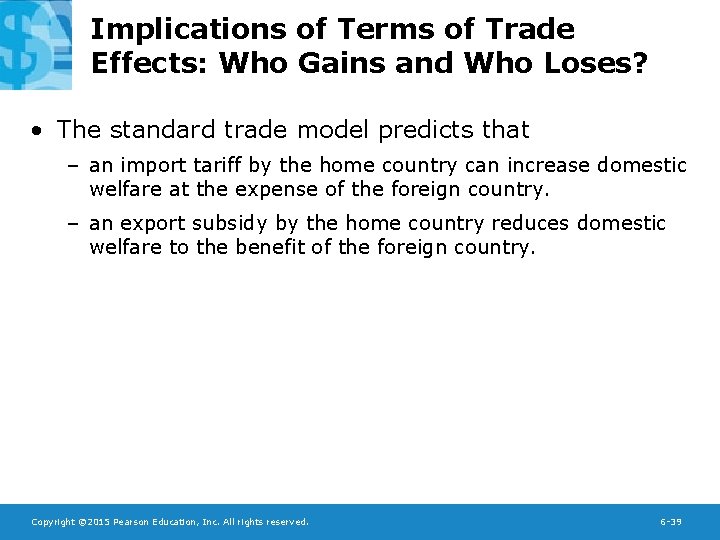 Implications of Terms of Trade Effects: Who Gains and Who Loses?

• The standard trade model predicts that
– an import tariff by the home country can increase domestic welfare at the expense of the foreign country.
– an export subsidy by the home country reduces domestic welfare to the benefit of the foreign country.

Copyright ©2015 Pearson Education, Inc. All rights reserved.

6-39